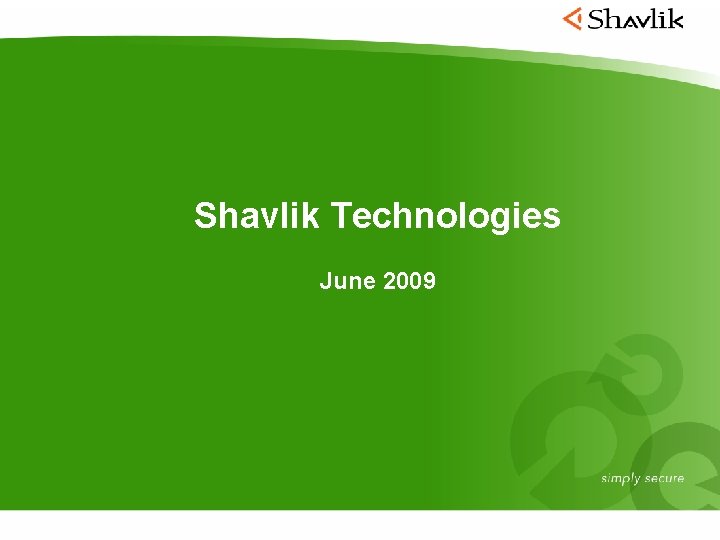 Shavlik

Shavlik Technologies

June 2009

simply secure